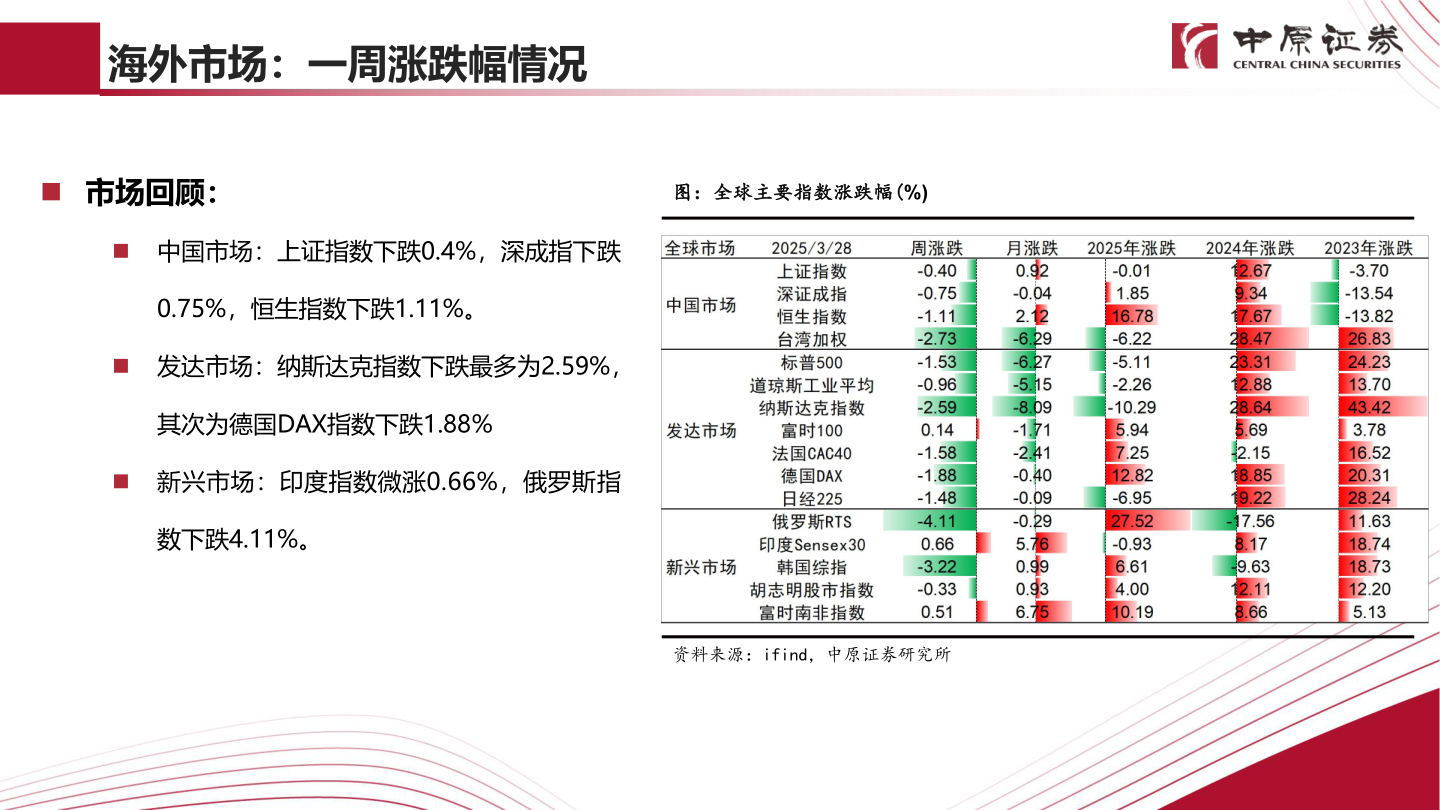 海外市场：一周涨跌幅情况

中原证券
CENTRAL CHINA SECURITIES

市场回顾：

中国市场：上证指数下跌0.4%，深成指下跌0.75%，恒生指数下跌1.11%。

发达市场：纳斯达克指数下跌最多为2.59%，其次为德国DAX指数下跌1.88%

新兴市场：印度指数微涨0.66%，俄罗斯指数下跌4.11%。

图：全球主要指数涨跌幅(%)

| 全球市场 | 2025/3/28 | 周涨跌 | 月涨跌 | 2025年涨跌 | 2024年涨跌 | 2023年涨跌 |
|---|---|---|---|---|---|---|
| 中国市场 | 上证指数 | -0.40 | 0.92 | -0.01 | 12.67 | -3.70 |
| | 深证成指 | -0.75 | -0.04 | 1.85 | 9.34 | -13.54 |
| | 恒生指数 | -1.11 | 2.12 | 16.78 | 17.67 | -13.82 |
| | 台湾加权 | -2.73 | -6.29 | -6.22 | 28.47 | 26.83 |
| 发达市场 | 标普500 | -1.53 | -6.27 | -5.11 | 23.31 | 24.23 |
| | 道琼斯工业平均 | -0.96 | -5.15 | -2.26 | 12.88 | 13.70 |
| | 纳斯达克指数 | -2.59 | -8.09 | -10.29 | 28.64 | 43.42 |
| | 富时100 | 0.14 | -1.71 | 5.94 | 5.69 | 3.78 |
| | 法国CAC40 | -1.58 | -2.41 | 7.25 | -2.15 | 16.52 |
| | 德国DAX | -1.88 | -0.40 | 12.82 | 18.85 | 20.31 |
| | 日经225 | -1.48 | -0.09 | -6.95 | 19.22 | 28.24 |
| 新兴市场 | 俄罗斯RTS | -4.11 | -0.29 | 27.52 | -17.56 | 11.63 |
| | 印度Sensex30 | 0.66 | 5.76 | -0.93 | 8.17 | 18.74 |
| | 韩国综指 | -3.22 | 0.99 | 6.61 | -9.63 | 18.73 |
| | 胡志明股市指数 | -0.33 | 0.93 | 4.00 | 12.11 | 12.20 |
| | 富时南非指数 | 0.51 | 6.75 | 10.19 | 8.66 | 5.13 |

资料来源：ifind，中原证券研究所